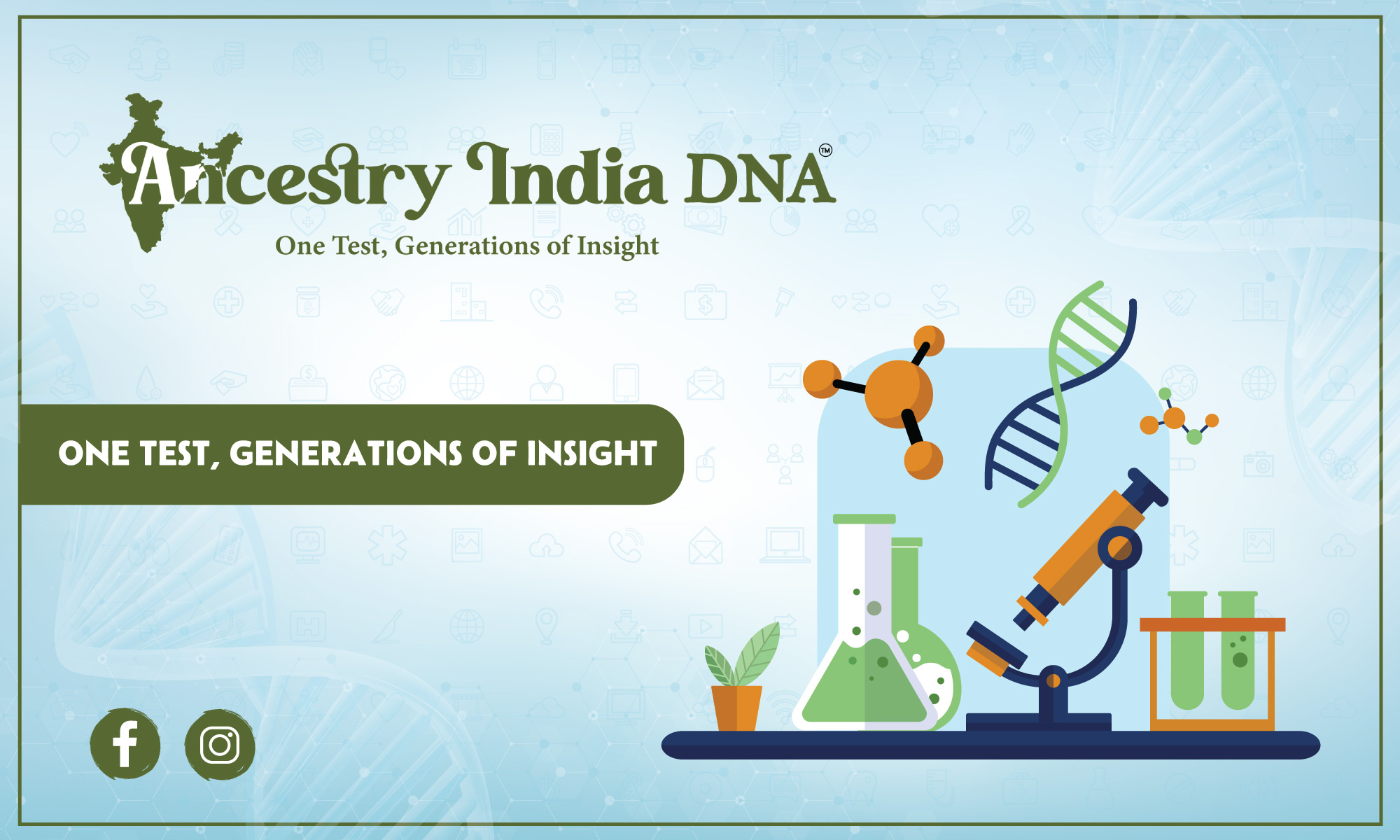 Ancestry India DNA™
One Test, Generations of Insight

ONE TEST, GENERATIONS OF INSIGHT